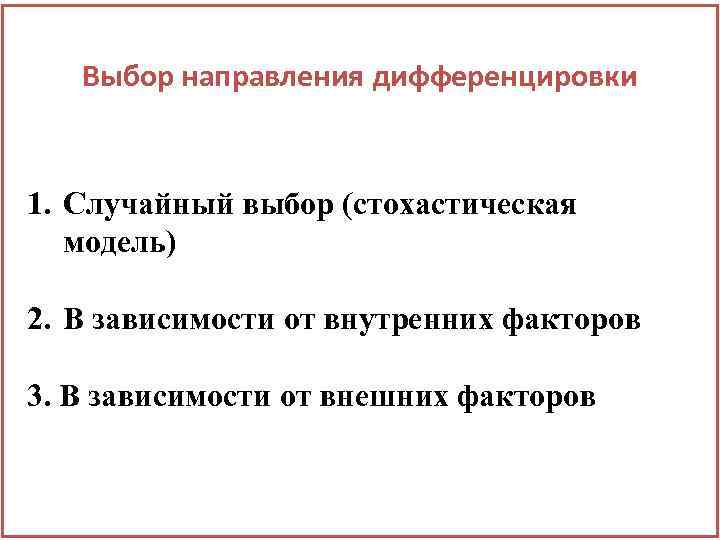 Выбор направления дифференцировки

1. Случайный выбор (стохастическая модель)

2. В зависимости от внутренних факторов

3. В зависимости от внешних факторов